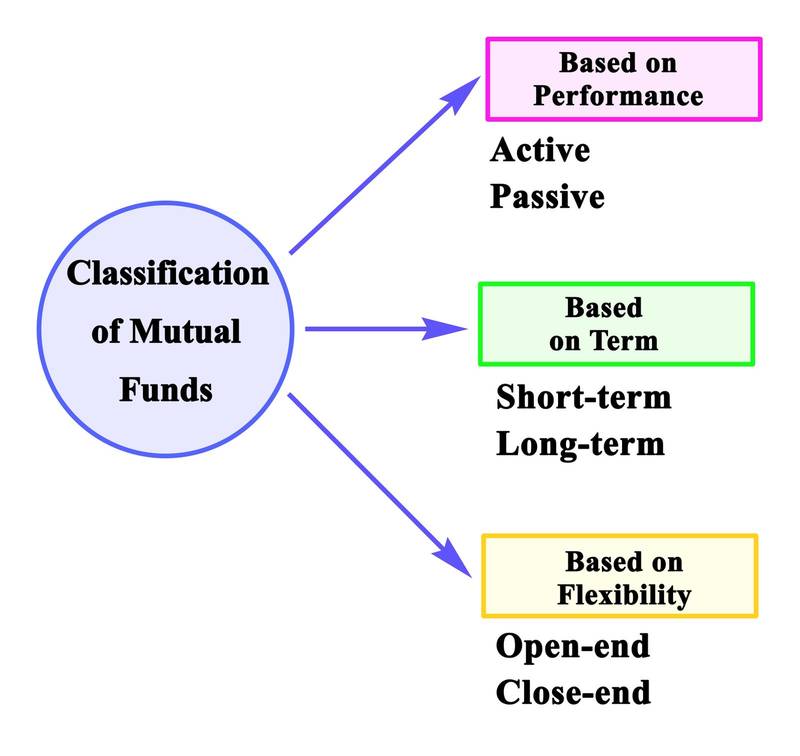 Classification of Mutual Funds

Based on Performance

Active
Passive

Based on Term

Short-term
Long-term

Based on Flexibility

Open-end
Close-end